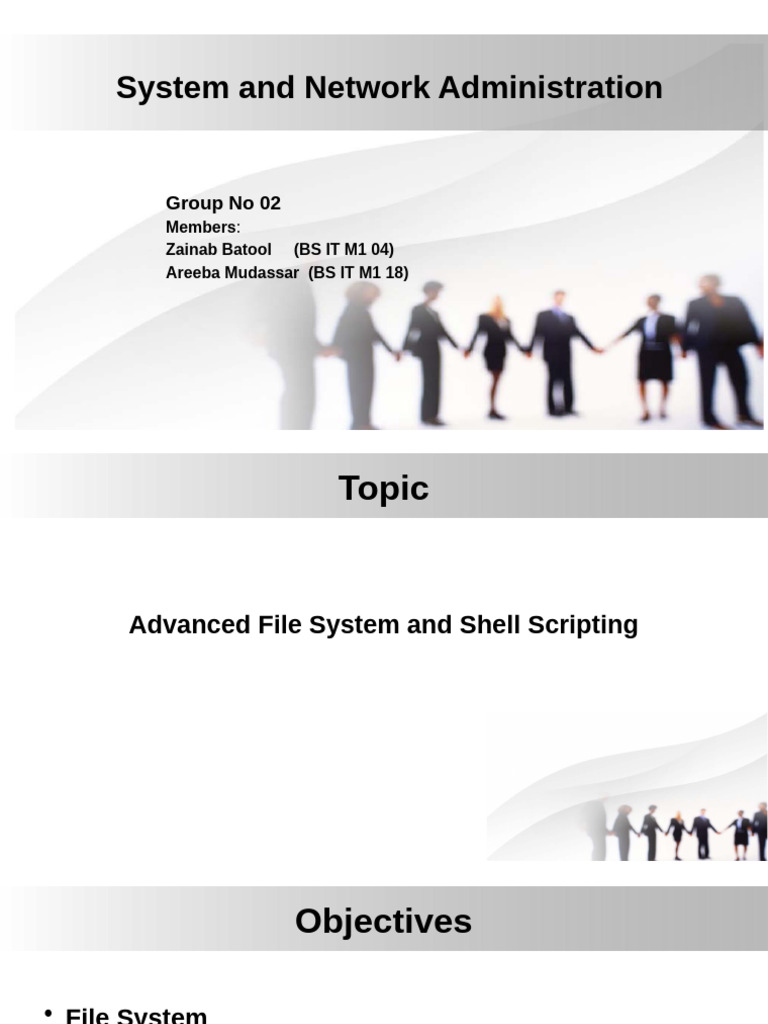 System and Network Administration

Group No 02
Members:
Zainab Batool (BS IT M1 04)
Areeba Mudassar (BS IT M1 18)

Topic

Advanced File System and Shell Scripting

Objectives

• File System